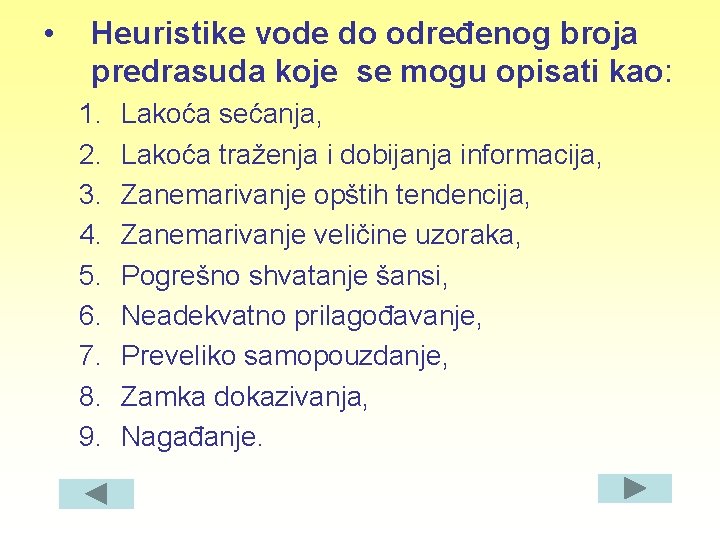 • Heuristike vode do određenog broja predrasuda koje se mogu opisati kao:

1. Lakoća sećanja,
2. Lakoća traženja i dobijanja informacija,
3. Zanemarivanje opštih tendencija,
4. Zanemarivanje veličine uzoraka,
5. Pogrešno shvatanje šansi,
6. Neadekvatno prilagođavanje,
7. Preveliko samopouzdanje,
8. Zamka dokazivanja,
9. Nagađanje.